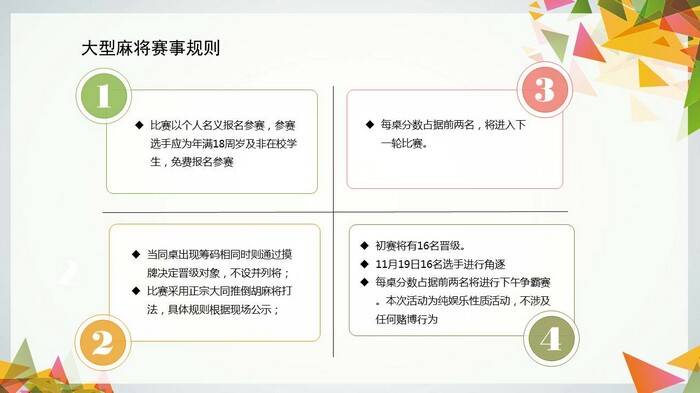 大型麻将赛事规则

1

◆ 比赛以个人名义报名参赛，参赛选手应为年满18周岁及非在校学生，免费报名参赛

3

◆ 每桌分数占据前两名，将进入下一轮比赛。

◆ 当同桌出现筹码相同时则通过摸牌决定晋级对象，不设并列将；
◆ 比赛采用正宗大同推倒胡麻将打法，具体规则根据现场公示；

2

◆ 初赛将有16名晋级。
◆ 11月19日16名选手进行角逐
◆ 每桌分数占据前两名将进行下午争霸赛。本次活动为纯娱乐性质活动，不涉及任何赌博行为

4